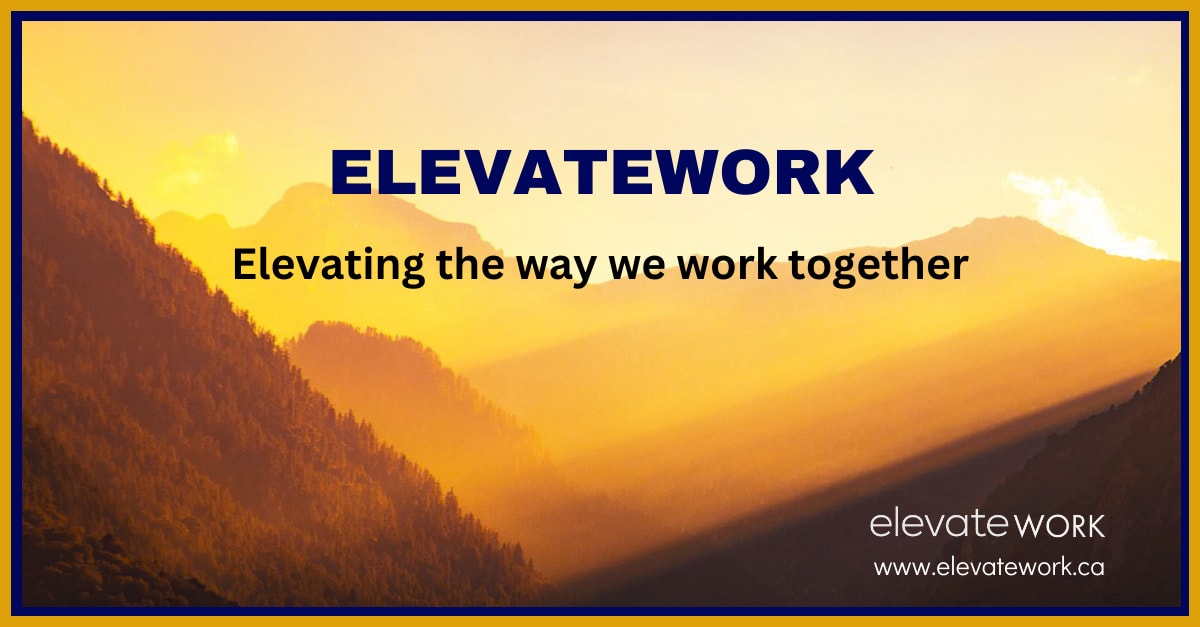 ELEVATEWORK

Elevating the way we work together

elevateWORK

www.elevatework.ca